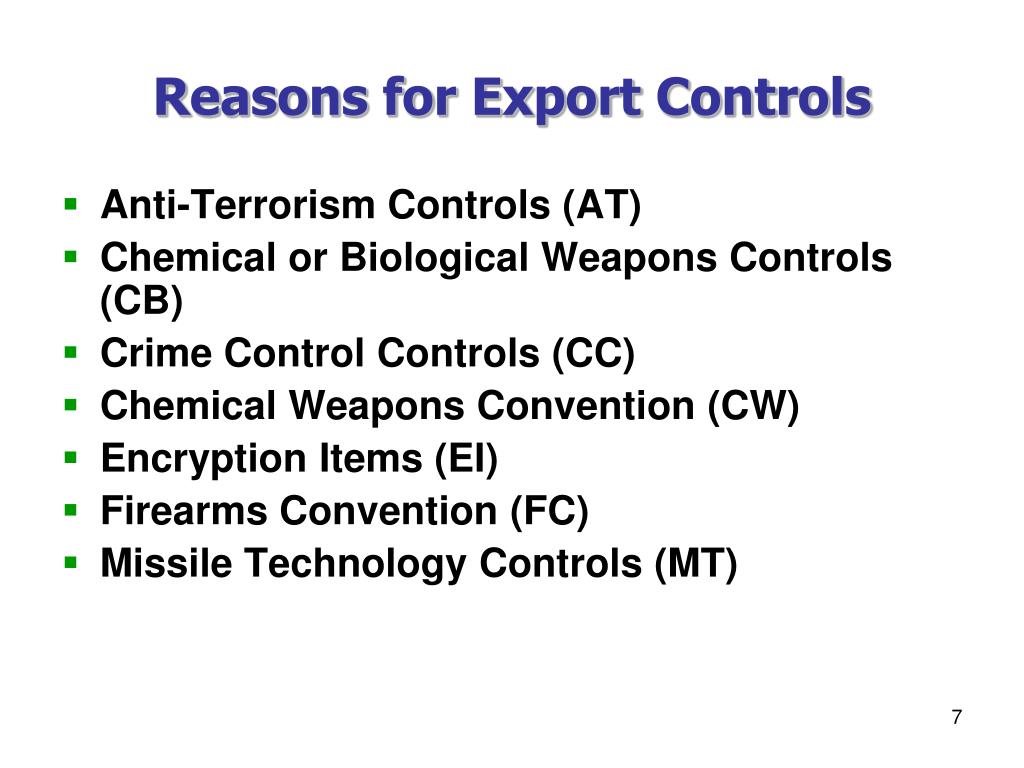 Reasons for Export Controls

- Anti-Terrorism Controls (AT)
- Chemical or Biological Weapons Controls (CB)
- Crime Control Controls (CC)
- Chemical Weapons Convention (CW)
- Encryption Items (EI)
- Firearms Convention (FC)
- Missile Technology Controls (MT)

7